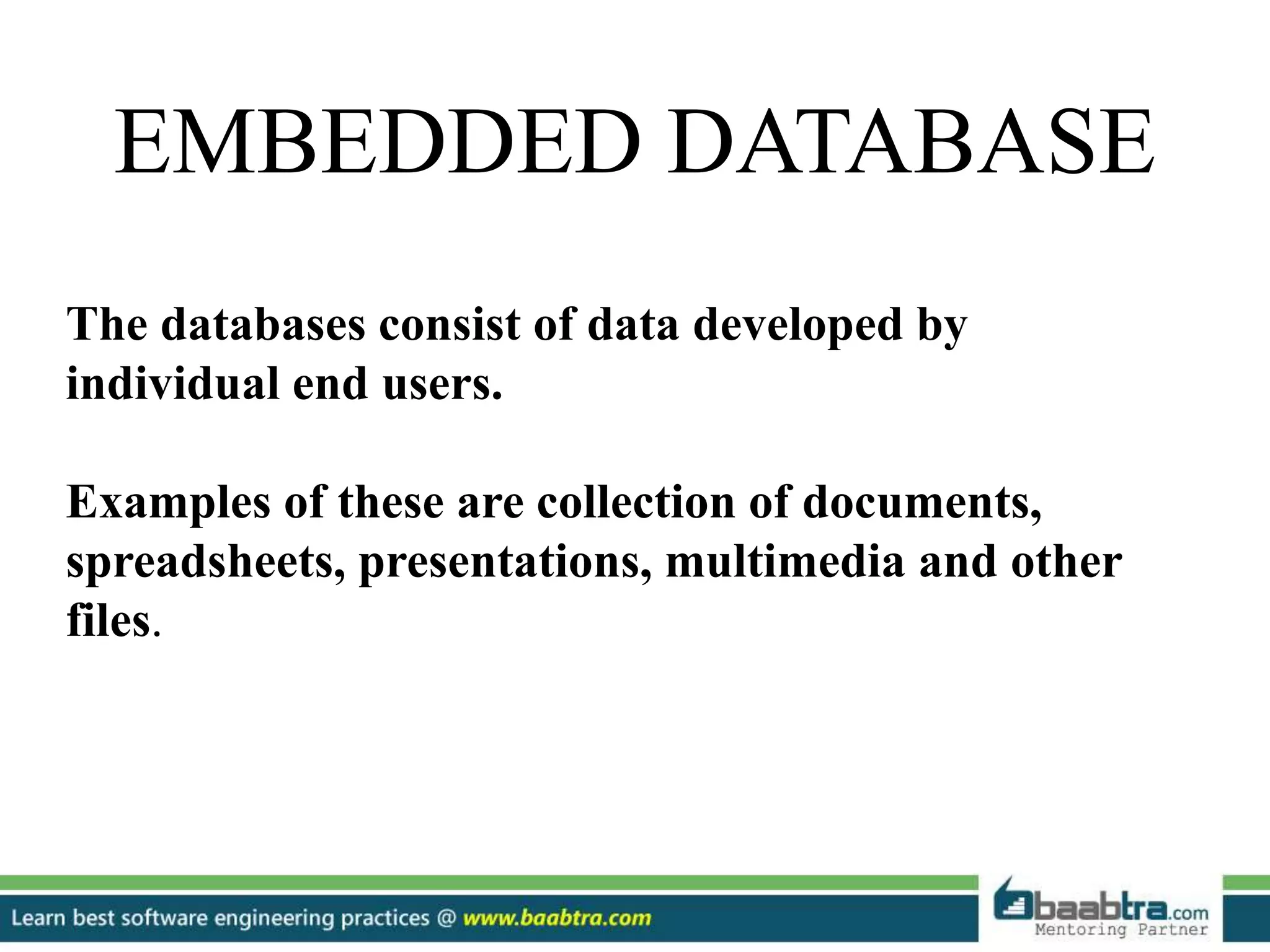 EMBEDDED DATABASE

The databases consist of data developed by individual end users.

Examples of these are collection of documents, spreadsheets, presentations, multimedia and other files.

Learn best software engineering practices @ www.baabtra.com

baabtra.com
Mentoring Partner